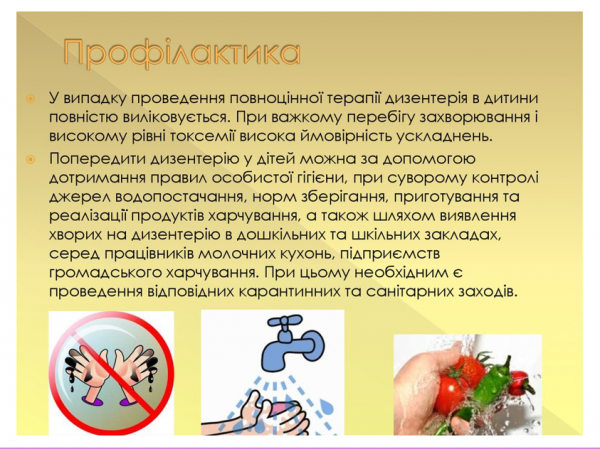 Профілактика

У випадку проведення повноцінної терапії дизентерія в дитини повністю виліковується. При важкому перебігу захворювання і високому рівні токсемії висока ймовірність ускладнень.

Попередити дизентерію у дітей можна за допомогою дотримання правил особистої гігієни, при суворому контролі джерел водопостачання, норм зберігання, приготування та реалізації продуктів харчування, а також шляхом виявлення хворих на дизентерію в дошкільних та шкільних закладах, серед працівників молочних кухонь, підприємств громадського харчування. При цьому необхідним є проведення відповідних карантинних та санітарних заходів.